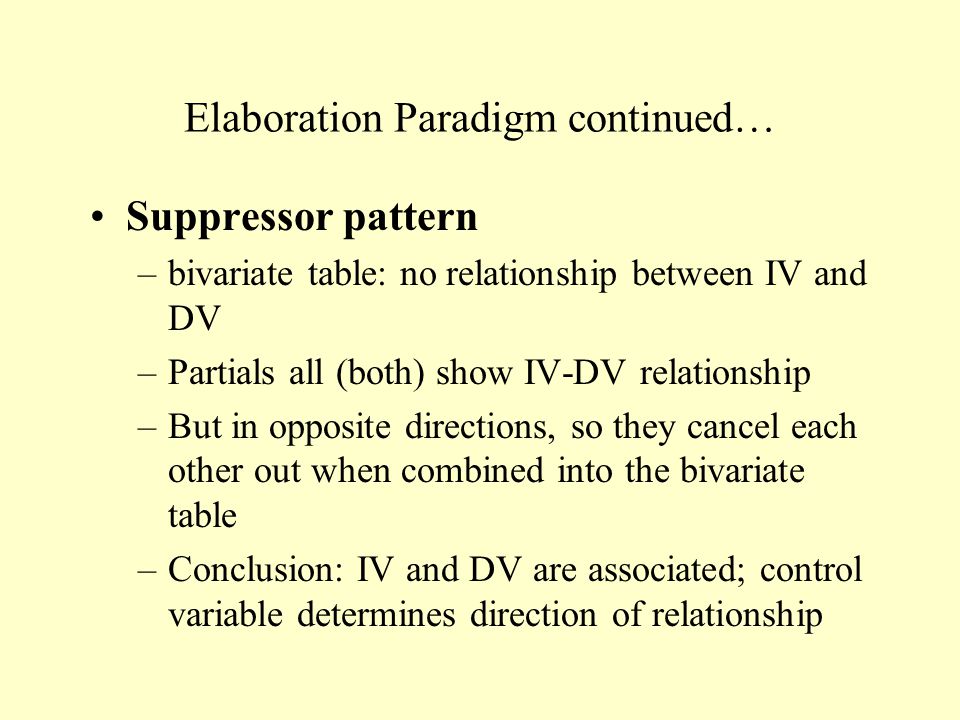 Elaboration Paradigm continued…

• Suppressor pattern
– bivariate table: no relationship between IV and DV
– Partials all (both) show IV-DV relationship
– But in opposite directions, so they cancel each other out when combined into the bivariate table
– Conclusion: IV and DV are associated; control variable determines direction of relationship